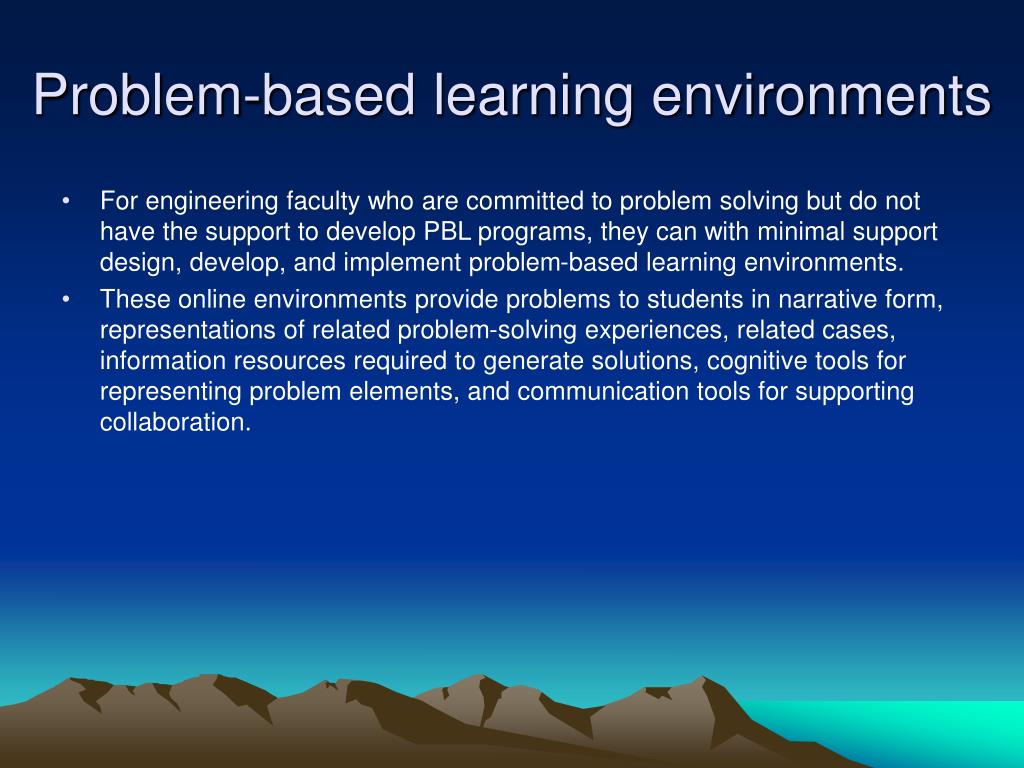 Problem-based learning environments

• For engineering faculty who are committed to problem solving but do not have the support to develop PBL programs, they can with minimal support design, develop, and implement problem-based learning environments.
• These online environments provide problems to students in narrative form, representations of related problem-solving experiences, related cases, information resources required to generate solutions, cognitive tools for representing problem elements, and communication tools for supporting collaboration.